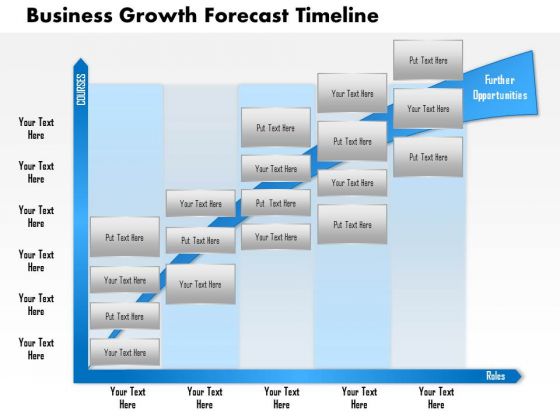 Business Growth Forecast Timeline

COURSES

Your Text Here

Your Text Here

Your Text Here

Your Text Here

Your Text Here

Your Text Here

Put Text Here

Your Text Here

Put Text Here

Your Text Here

Your Text Here

Put Text Here

Your Text Here

Put Text Here

Your Text Here

Put Text Here

Your Text Here

Your Text Here

Put Text Here

Your Text Here

Put Text Here

Put Text Here

Your Text Here

Put Text Here

Further Opportunities

Roles

Your Text Here

Your Text Here

Your Text Here

Your Text Here

Your Text Here